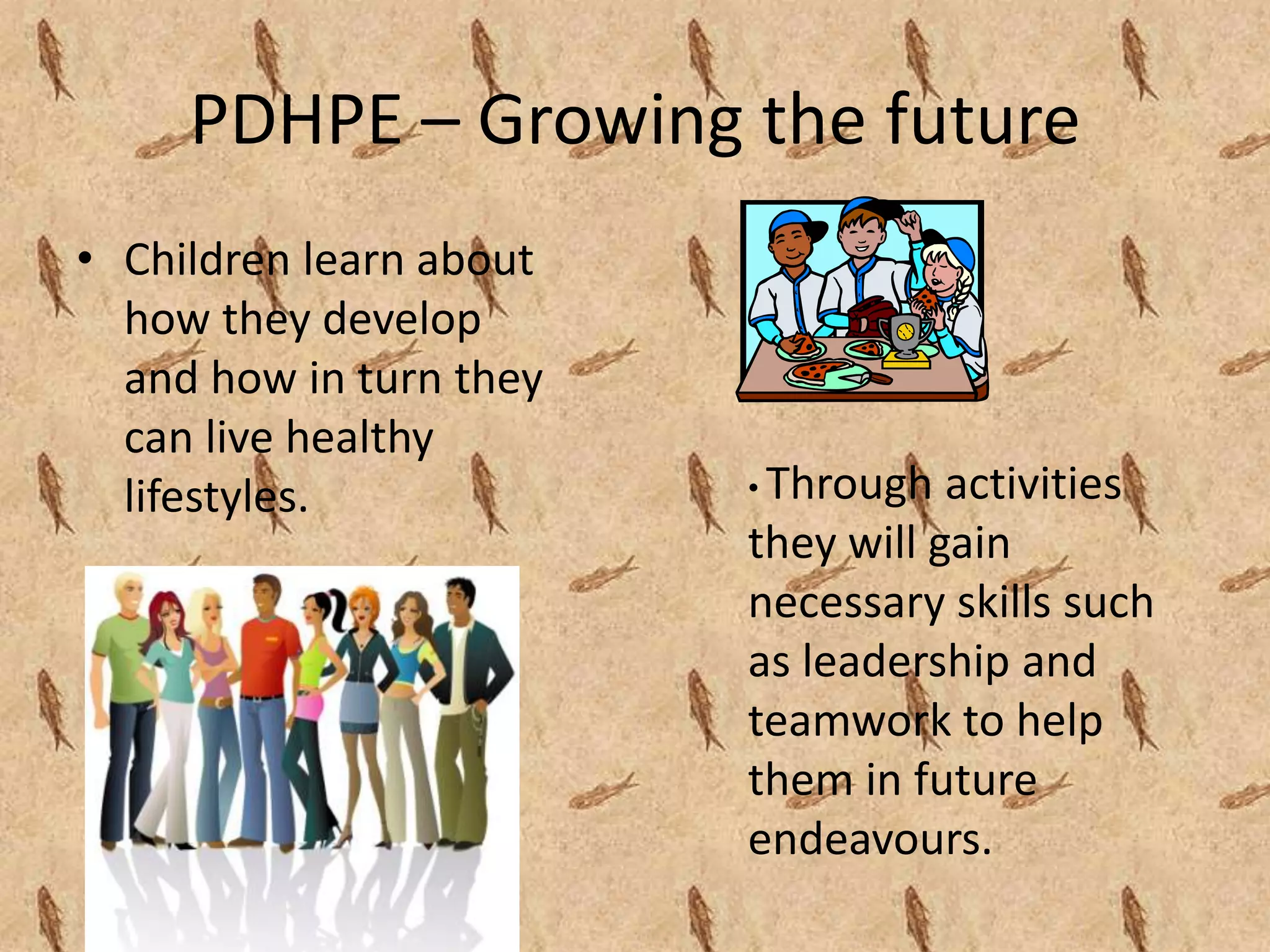 PDHPE – Growing the future

• Children learn about how they develop and how in turn they can live healthy lifestyles.

• Through activities they will gain necessary skills such as leadership and teamwork to help them in future endeavours.